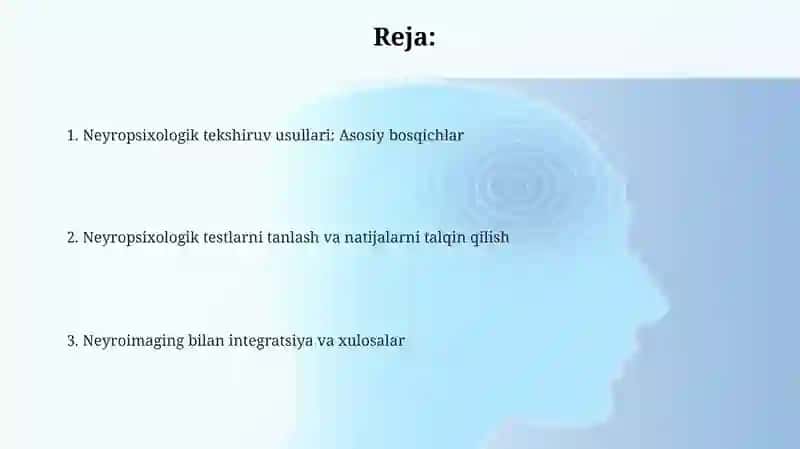 Reja:

1. Neyropsixologik tekshiruv usullari: Asosiy bosqichlar

2. Neyropsixologik testlarni tanlash va natijalarni talqin qilish

3. Neyroimaging bilan integratsiya va xulosalar